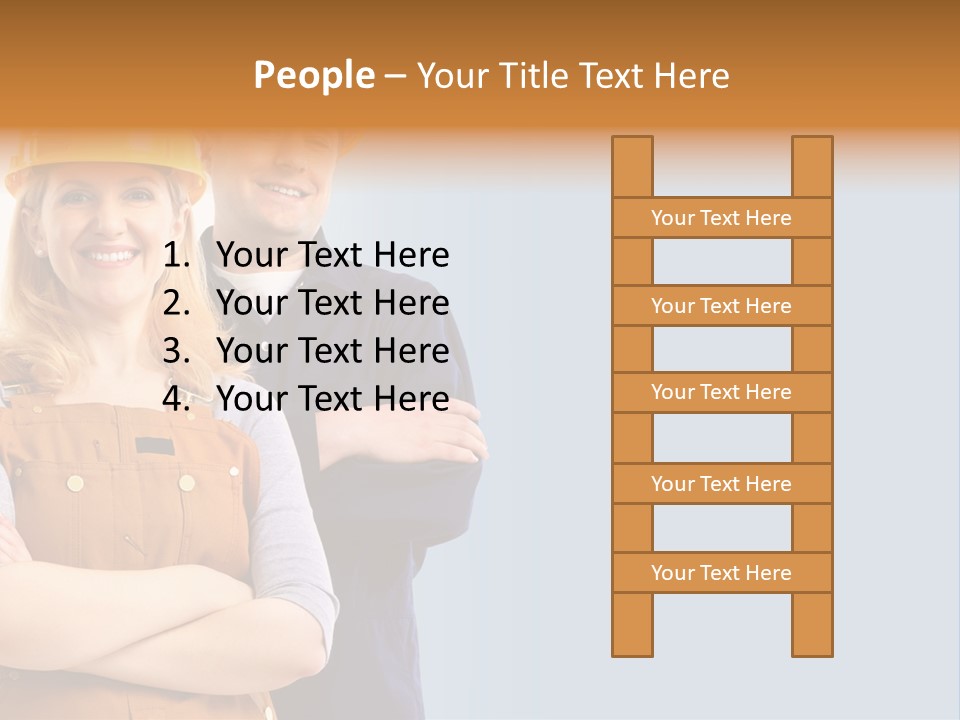 People – Your Title Text Here

1. Your Text Here
2. Your Text Here
3. Your Text Here
4. Your Text Here

Your Text Here

Your Text Here

Your Text Here

Your Text Here

Your Text Here